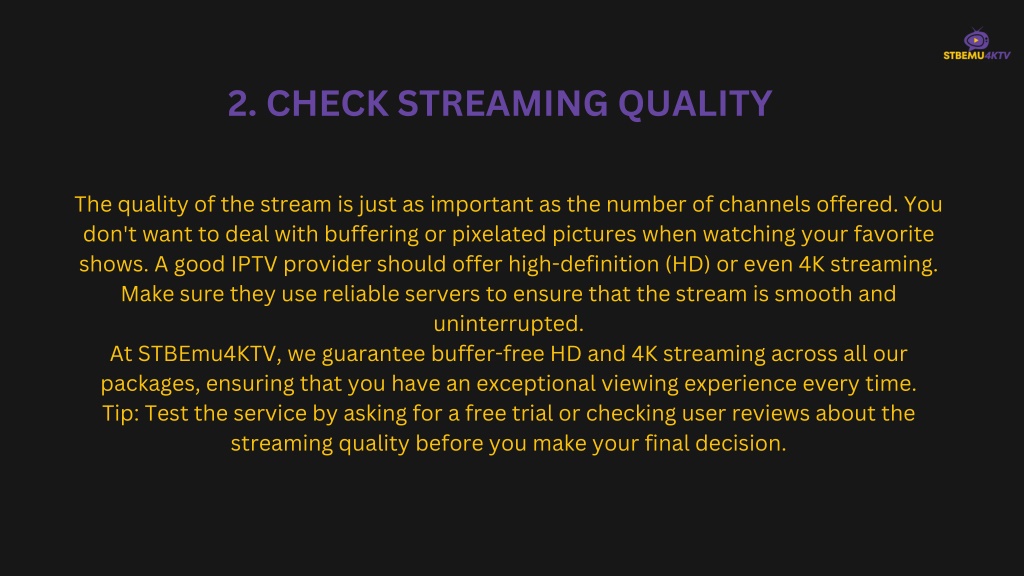 STBEMU4KTV

2. CHECK STREAMING QUALITY

The quality of the stream is just as important as the number of channels offered. You don't want to deal with buffering or pixelated pictures when watching your favorite shows. A good IPTV provider should offer high-definition (HD) or even 4K streaming. Make sure they use reliable servers to ensure that the stream is smooth and uninterrupted.
At STBEmu4KTV, we guarantee buffer-free HD and 4K streaming across all our packages, ensuring that you have an exceptional viewing experience every time.
Tip: Test the service by asking for a free trial or checking user reviews about the streaming quality before you make your final decision.